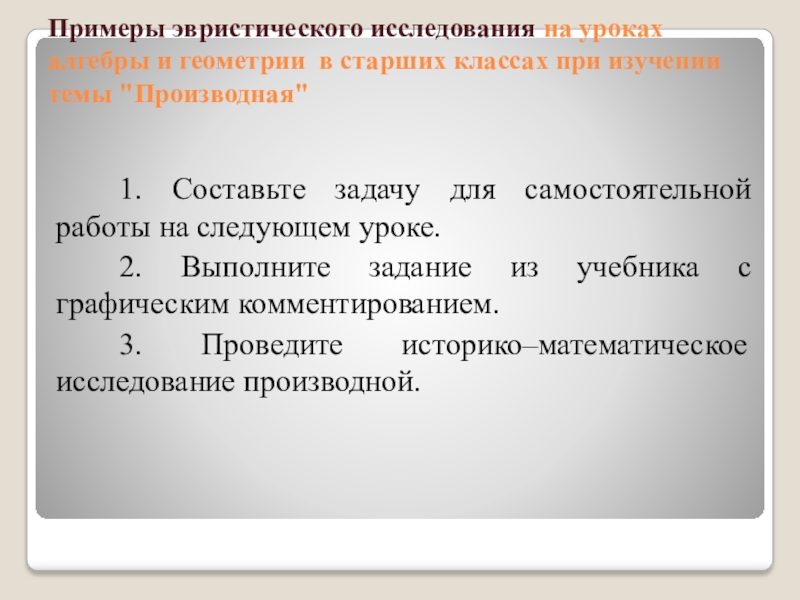 Примеры эвристического исследования на уроках алгебры и геометрии в старших классах при изучении темы "Производная"

1. Составьте задачу для самостоятельной работы на следующем уроке.

2. Выполните задание из учебника с графическим комментированием.

3. Проведите историко–математическое исследование производной.